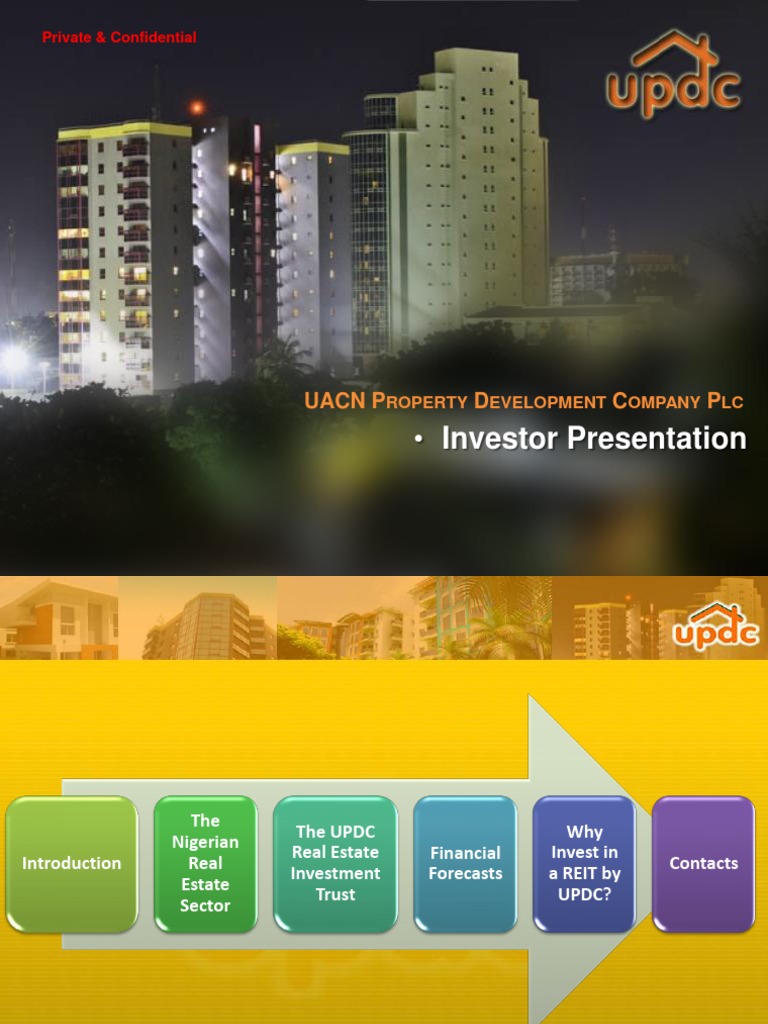 Private & Confidential

updc

UACN Property Development Company Plc

• Investor Presentation

updc

Introduction

The Nigerian Real Estate Sector

The UPDC Real Estate Investment Trust

Financial Forecasts

Why Invest in a REIT by UPDC?

Contacts